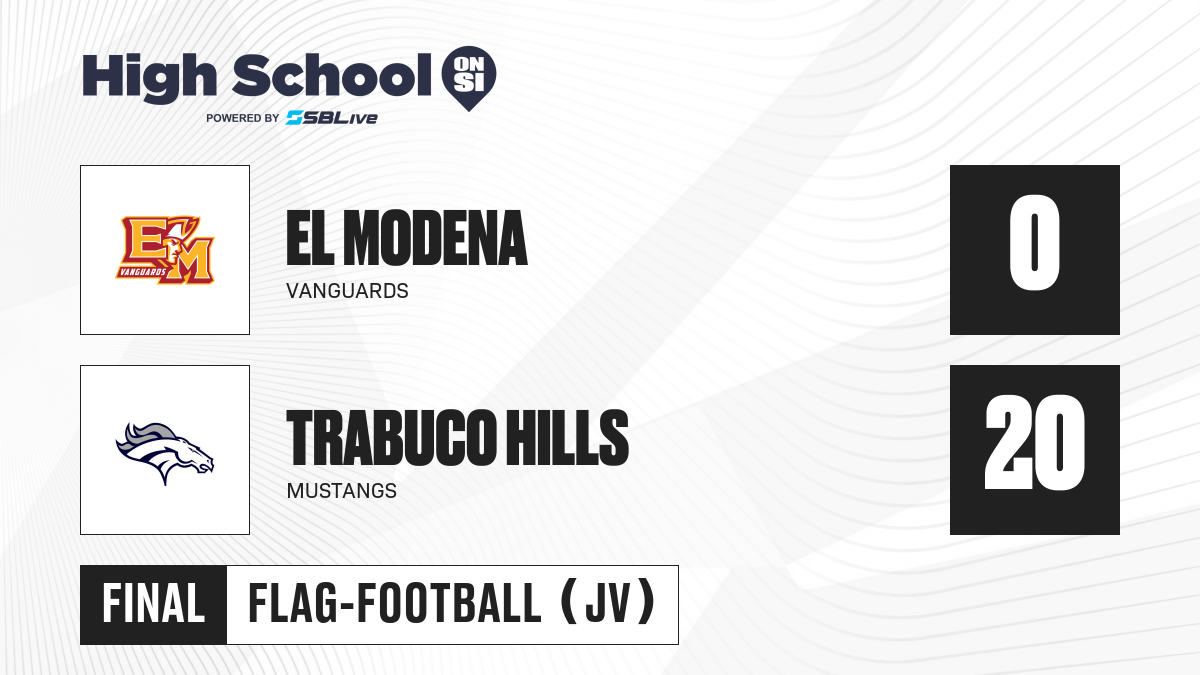 High School ON SI
POWERED BY SBLive

EM VANGUARDS

EL MODENA
VANGUARDS

0

TRABUCO HILLS
MUSTANGS

20

FINAL FLAG-FOOTBALL (JV)